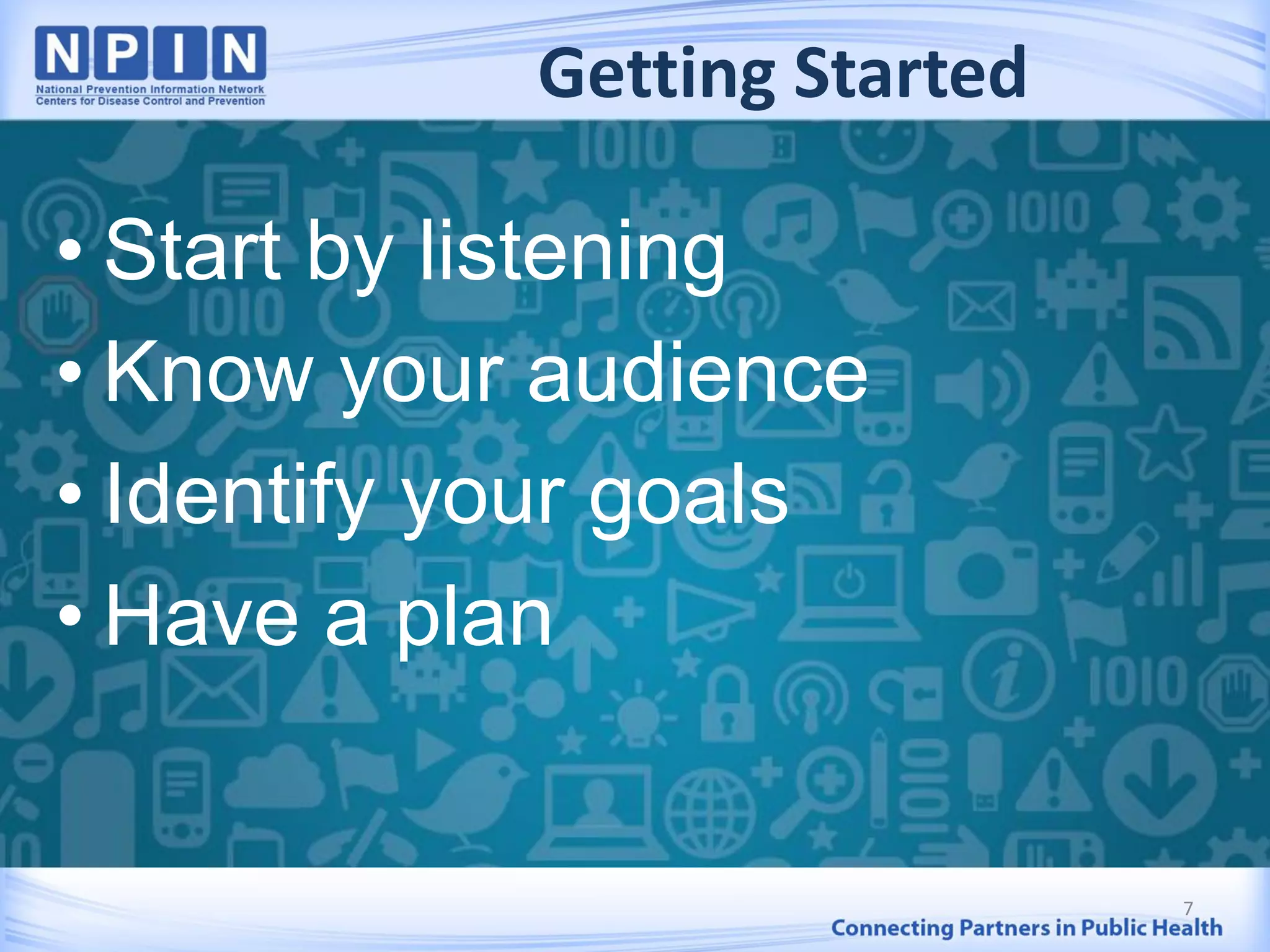 NPIN
National Prevention Information Network
Centers for Disease Control and Prevention

Getting Started

• Start by listening
• Know your audience
• Identify your goals
• Have a plan

7

Connecting Partners in Public Health